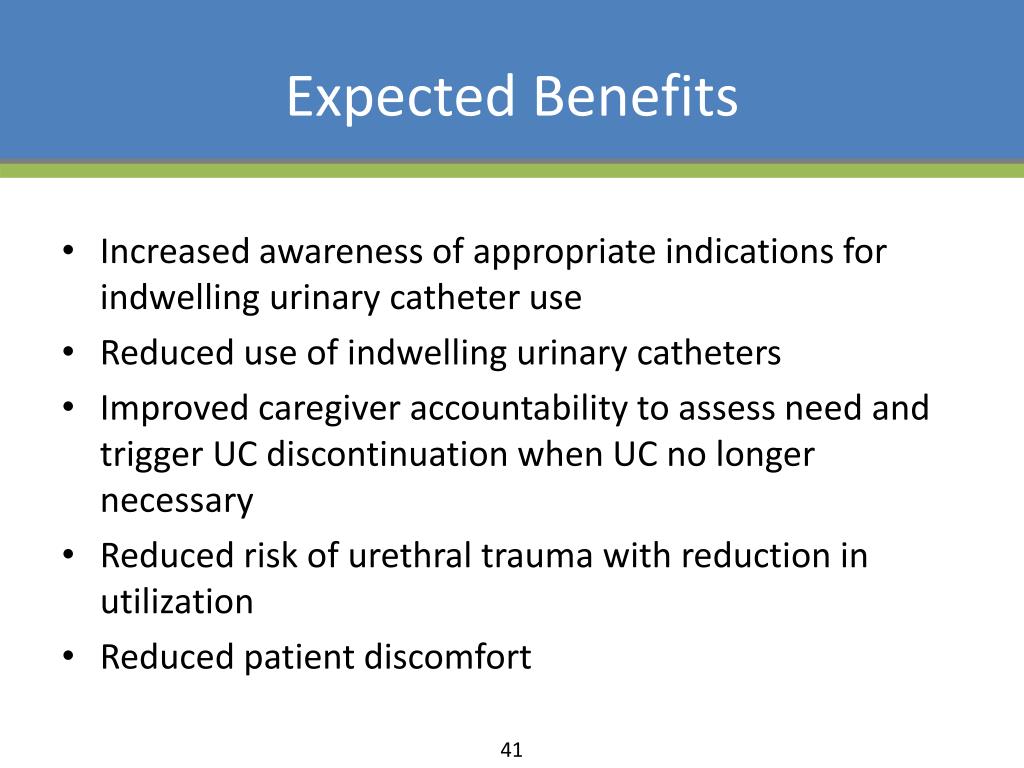 Expected Benefits

• Increased awareness of appropriate indications for indwelling urinary catheter use
• Reduced use of indwelling urinary catheters
• Improved caregiver accountability to assess need and trigger UC discontinuation when UC no longer necessary
• Reduced risk of urethral trauma with reduction in utilization
• Reduced patient discomfort

41